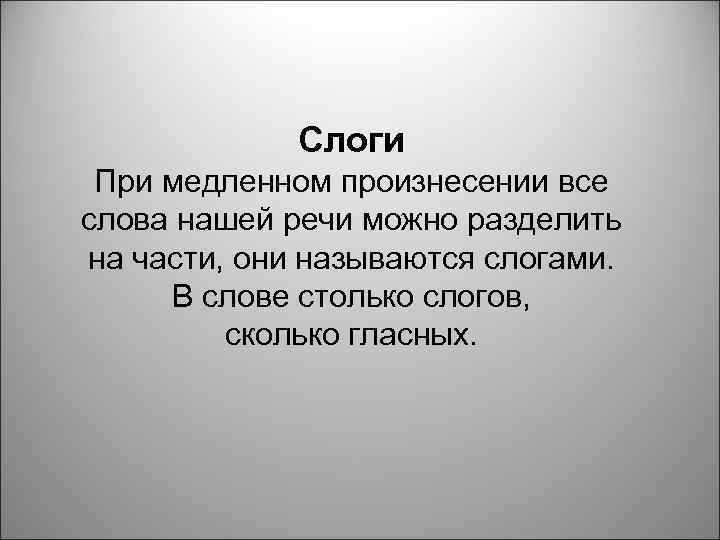 Слоги
При медленном произнесении все слова нашей речи можно разделить на части, они называются слогами. В слове столько слогов, сколько гласных.